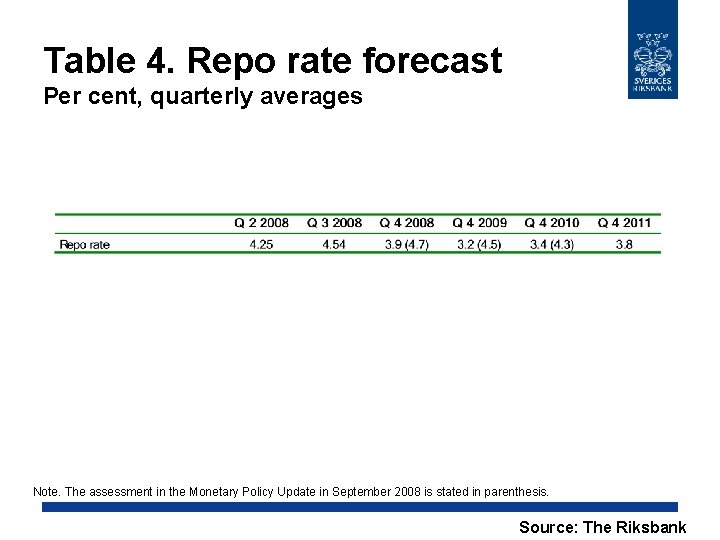 Table 4. Repo rate forecast
Per cent, quarterly averages

SVERIGES RIKSBANK

| | Q 2 2008 | Q 3 2008 | Q 4 2008 | Q 4 2009 | Q 4 2010 | Q 4 2011 |
|---|---|---|---|---|---|---|
| Repo rate | 4.25 | 4.54 | 3.9 (4.7) | 3.2 (4.5) | 3.4 (4.3) | 3.8 |

Note. The assessment in the Monetary Policy Update in September 2008 is stated in parenthesis.

Source: The Riksbank